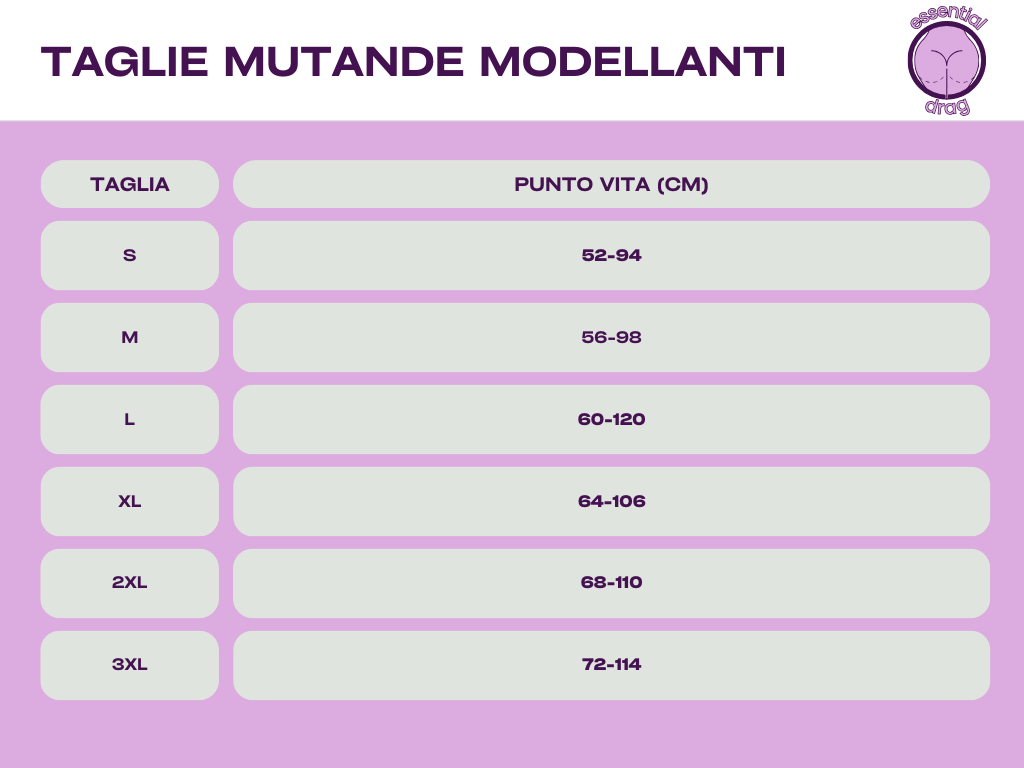 TAGLIE MUTANDE MODELLANTI

essential drag

| TAGLIA | PUNTO VITA (CM) |
|---|---|
| S | 52-94 |
| M | 56-98 |
| L | 60-120 |
| XL | 64-106 |
| 2XL | 68-110 |
| 3XL | 72-114 |